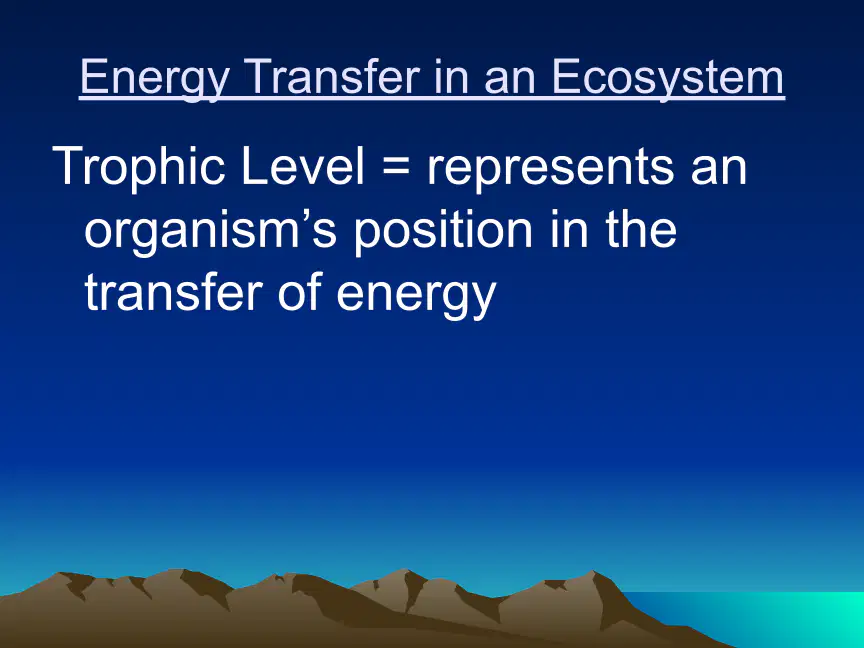 Energy Transfer in an Ecosystem

Trophic Level = represents an organism’s position in the transfer of energy